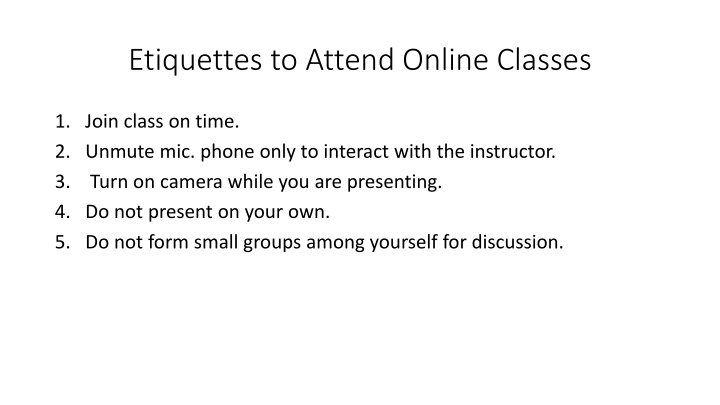 Etiquettes to Attend Online Classes

1. Join class on time.
2. Unmute mic. phone only to interact with the instructor.
3. Turn on camera while you are presenting.
4. Do not present on your own.
5. Do not form small groups among yourself for discussion.